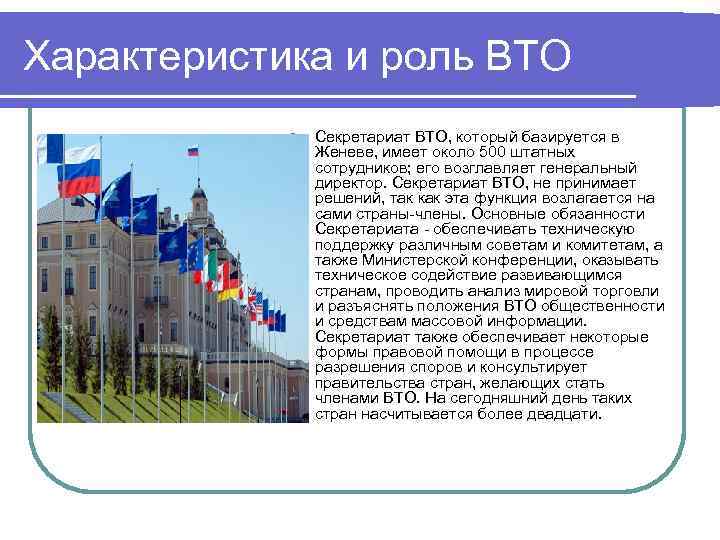 Характеристика и роль ВТО

Секретариат ВТО, который базируется в Женеве, имеет около 500 штатных сотрудников; его возглавляет генеральный директор. Секретариат ВТО, не принимает решений, так как эта функция возлагается на сами страны-члены. Основные обязанности Секретариата - обеспечивать техническую поддержку различным советам и комитетам, а также Министерской конференции, оказывать техническое содействие развивающимся странам, проводить анализ мировой торговли и разъяснять положения ВТО общественности и средствам массовой информации. Секретариат также обеспечивает некоторые формы правовой помощи в процессе разрешения споров и консультирует правительства стран, желающих стать членами ВТО. На сегодняшний день таких стран насчитывается более двадцати.